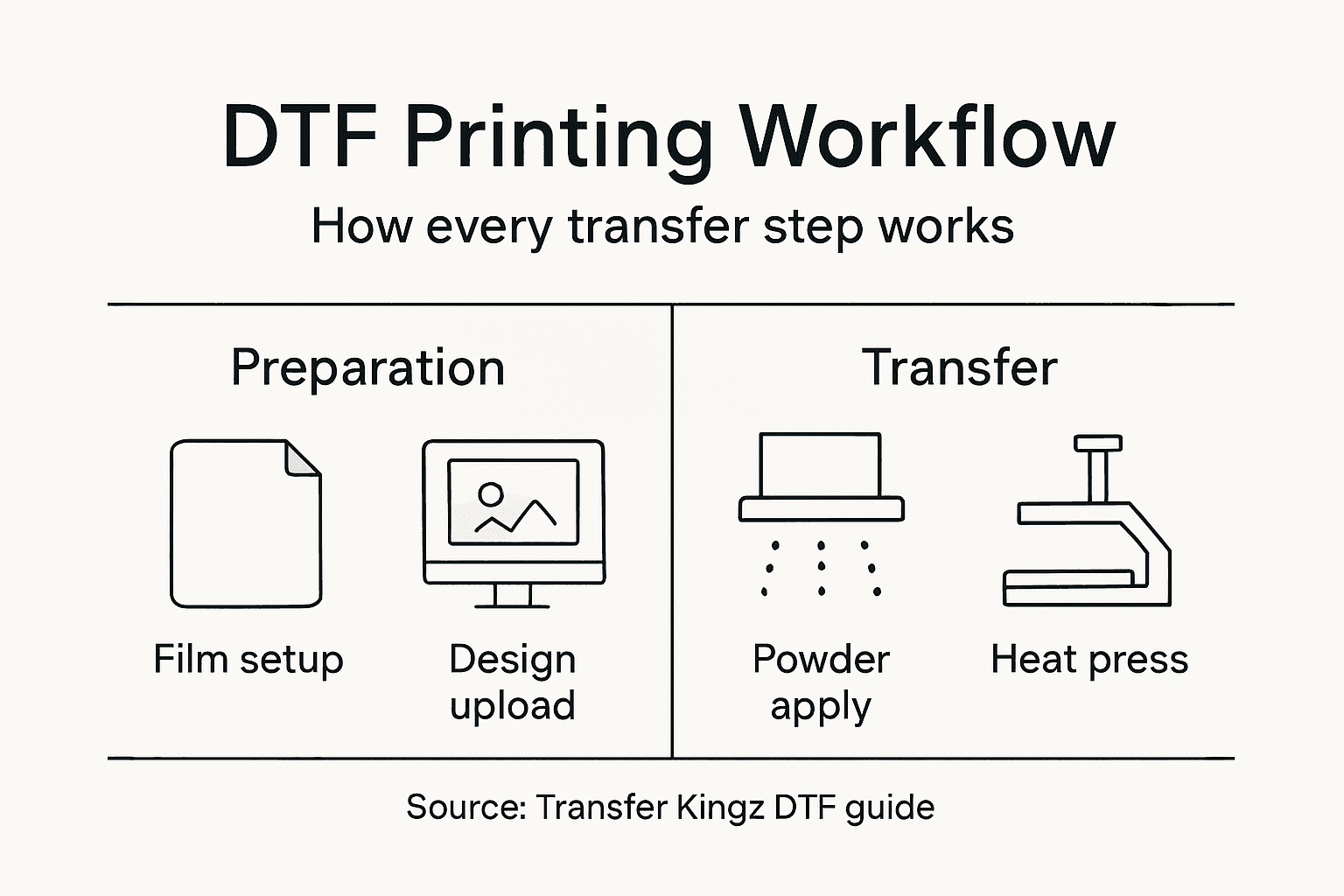 DTF Printing Workflow

How every transfer step works

Preparation

Film setup

Design upload

Transfer

Powder apply

Heat press

Source: Transfer Kingz DTF guide